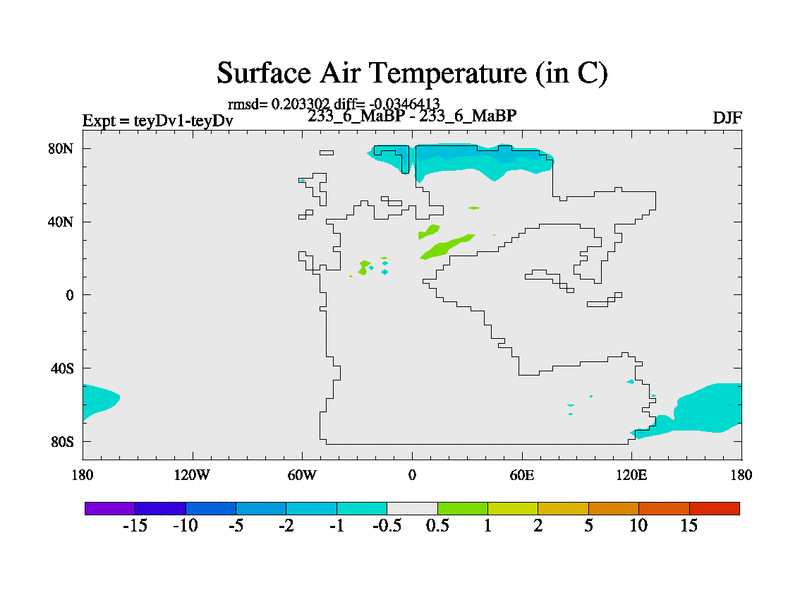 Surface Air Temperature (in C)

rmsd= 0.203302 diff= -0.0346413

Expt = teyDv1-teyDv

233_6_MaBP - 233_6_MaBP

DJF

80N

40N

0

40S

80S

180

120W

60W

0

60E

120E

180

-15 -10 -5 -2 -1 -0.5 0.5 1 2 5 10 15